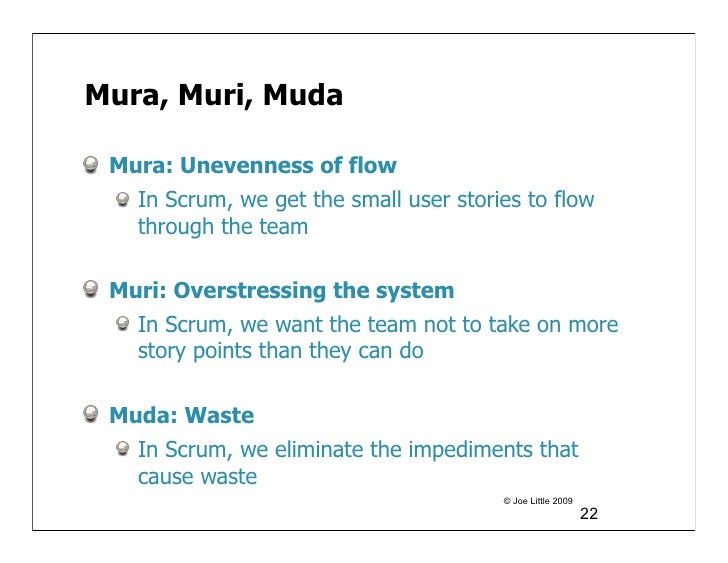 Mura, Muri, Muda

Mura: Unevenness of flow

In Scrum, we get the small user stories to flow through the team

Muri: Overstressing the system

In Scrum, we want the team not to take on more story points than they can do

Muda: Waste

In Scrum, we eliminate the impediments that cause waste

© Joe Little 2009

22